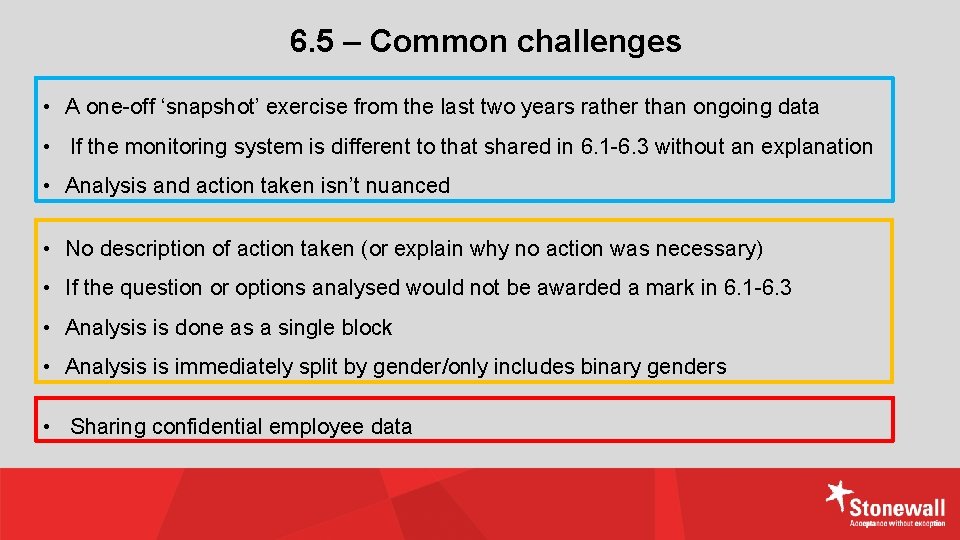 6.5 – Common challenges

• A one-off ‘snapshot’ exercise from the last two years rather than ongoing data

• If the monitoring system is different to that shared in 6.1-6.3 without an explanation

• Analysis and action taken isn’t nuanced

• No description of action taken (or explain why no action was necessary)

• If the question or options analysed would not be awarded a mark in 6.1-6.3

• Analysis is done as a single block

• Analysis is immediately split by gender/only includes binary genders

• Sharing confidential employee data

Stonewall
Acceptance without exception